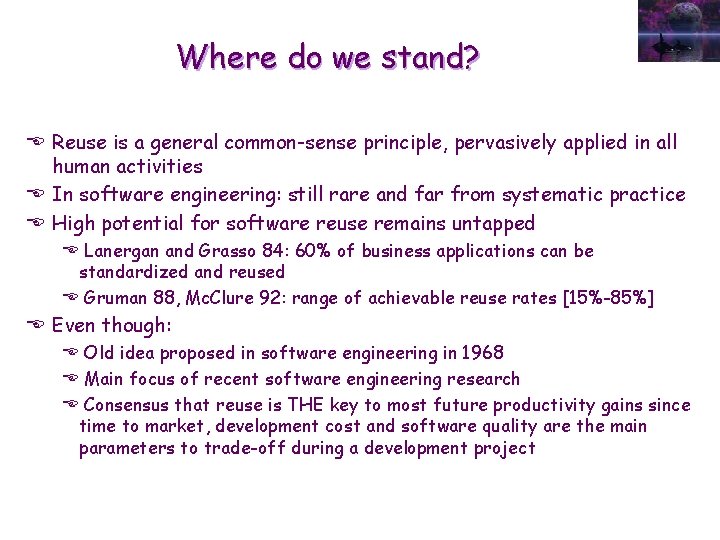 Where do we stand?

Reuse is a general common-sense principle, pervasively applied in all human activities

In software engineering: still rare and far from systematic practice

High potential for software reuse remains untapped

Lanergan and Grasso 84: 60% of business applications can be standardized and reused

Gruman 88, McClure 92: range of achievable reuse rates [15%-85%]

Even though:

Old idea proposed in software engineering in 1968

Main focus of recent software engineering research

Consensus that reuse is THE key to most future productivity gains since time to market, development cost and software quality are the main parameters to trade-off during a development project